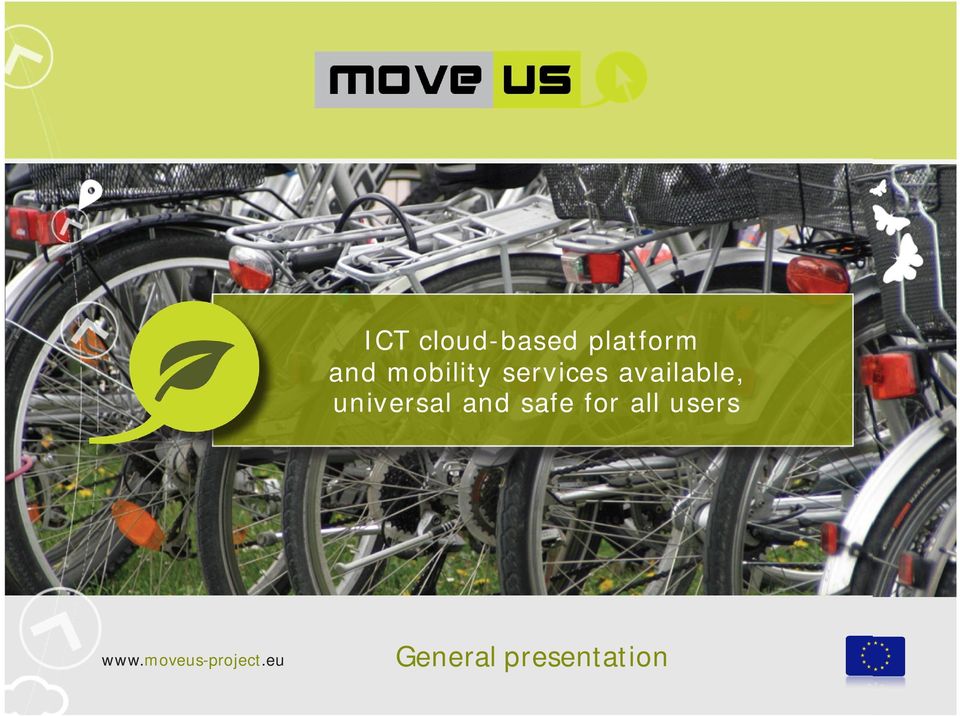 move us

ICT cloud-based platform and mobility services available, universal and safe for all users

www.moveus-project.eu

General presentation